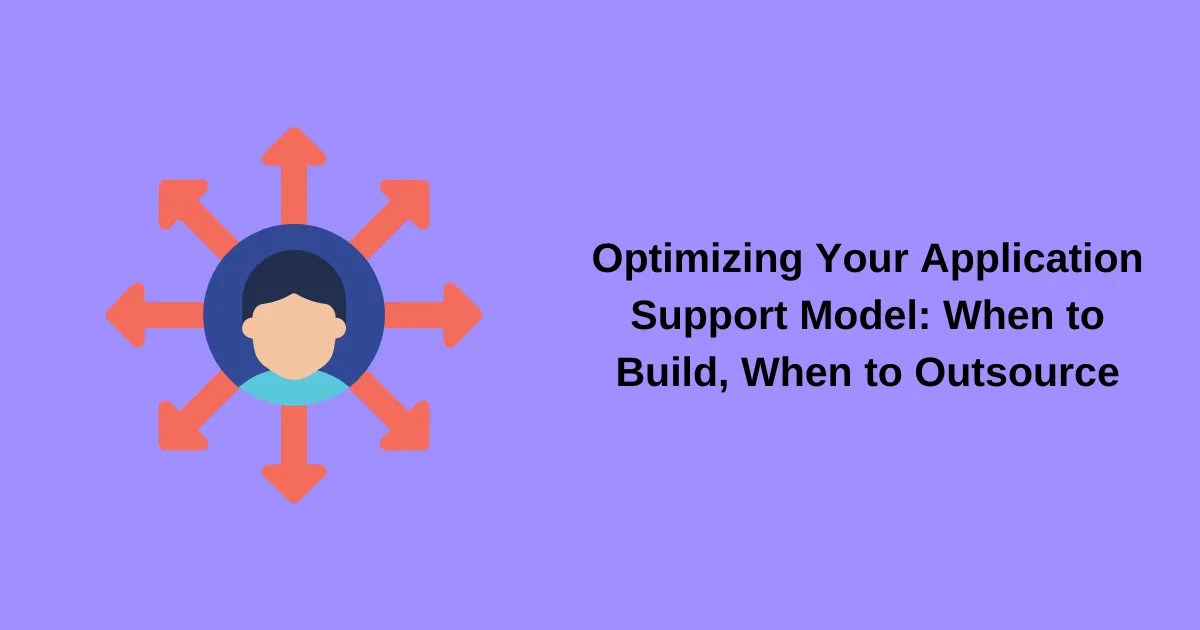 Optimizing Your Application Support Model: When to Build, When to Outsource